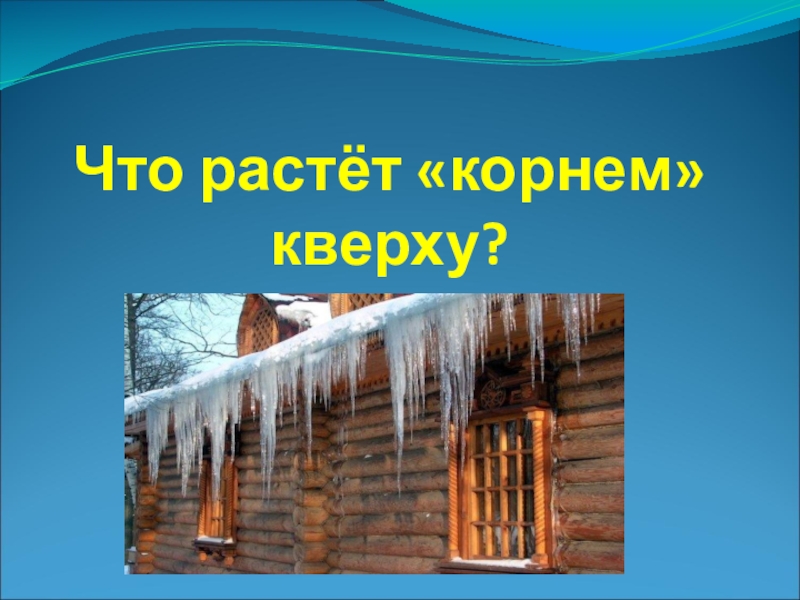 Что растёт «корнем» кверху?